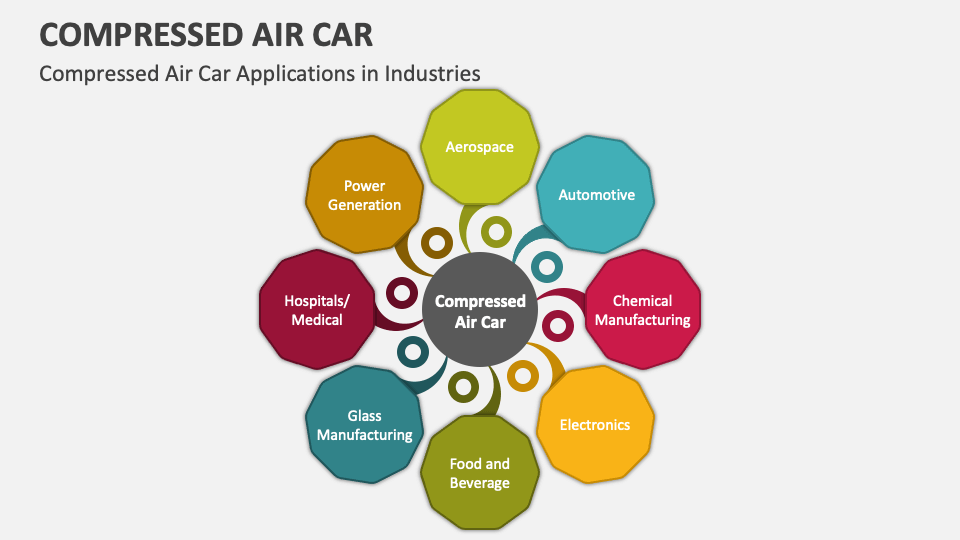 COMPRESSED AIR CAR

Compressed Air Car Applications in Industries

Compressed Air Car

Aerospace

Automotive

Chemical Manufacturing

Electronics

Food and Beverage

Glass Manufacturing

Hospitals/ Medical

Power Generation